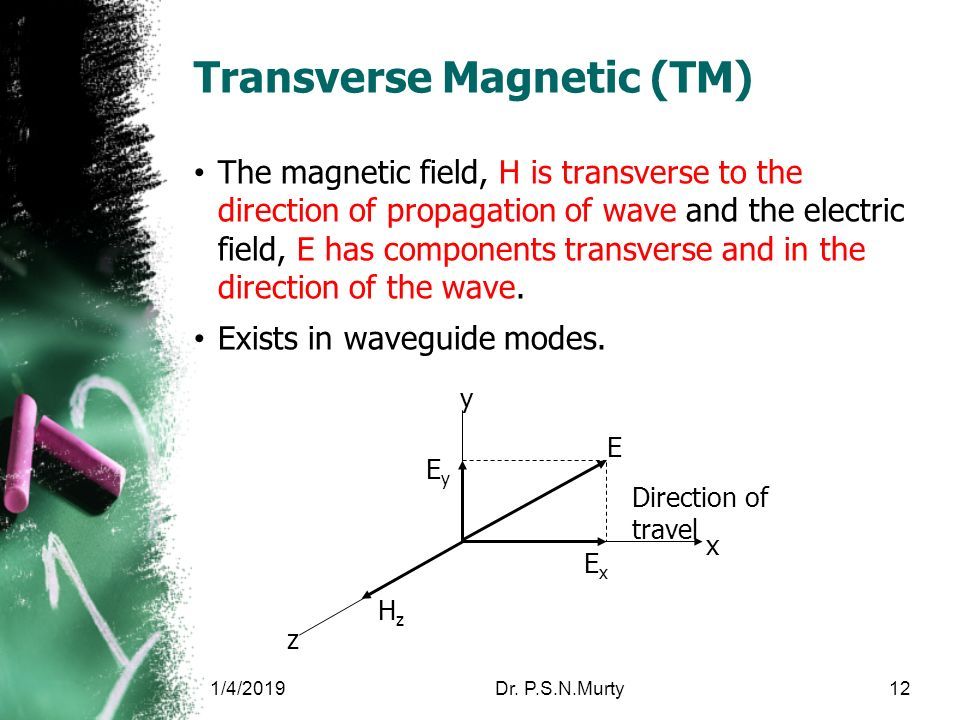 Transverse Magnetic (TM)

• The magnetic field, H is transverse to the direction of propagation of wave and the electric field, E has components transverse and in the direction of the wave.

• Exists in waveguide modes.

y

E

$E_y$

Direction of travel

x

$E_x$

$H_z$

z

1/4/2019

Dr. P.S.N.Murty

12